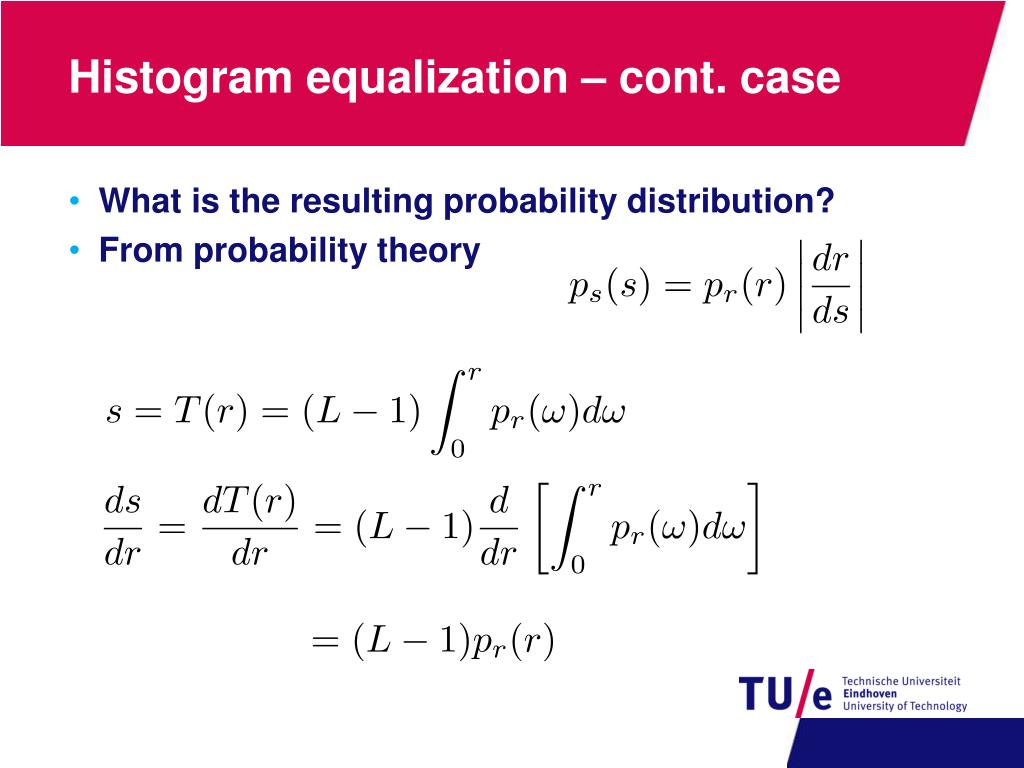 Histogram equalization – cont. case

• What is the resulting probability distribution?
• From probability theory

$p_s(s) = p_r(r) \left| \frac{dr}{ds} \right|$

$s = T(r) = (L-1) \int_0^r p_r(\omega) d\omega$

$\frac{ds}{dr} = \frac{dT(r)}{dr} = (L-1) \frac{d}{dr} \left[ \int_0^r p_r(\omega) d\omega \right]$

$= (L-1) p_r(r)$

TU/e Technische Universiteit Eindhoven University of Technology